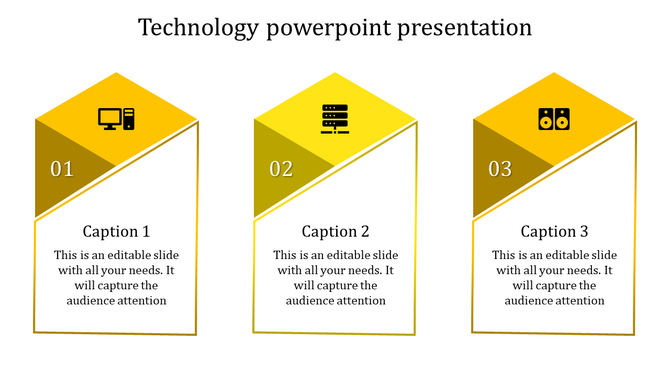 Technology powerpoint presentation

01

Caption 1

This is an editable slide with all your needs. It will capture the audience attention

02

Caption 2

This is an editable slide with all your needs. It will capture the audience attention

03

Caption 3

This is an editable slide with all your needs. It will capture the audience attention